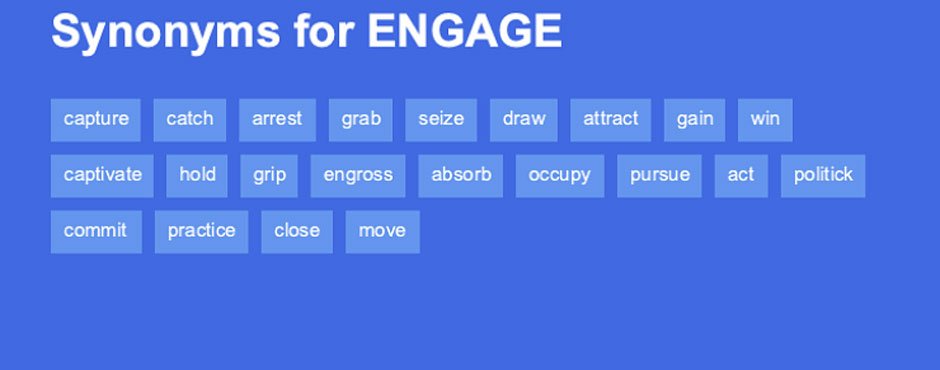 Synonyms for ENGAGE

capture catch arrest grab seize draw attract gain win

captivate hold grip engross absorb occupy pursue act politick

commit practice close move